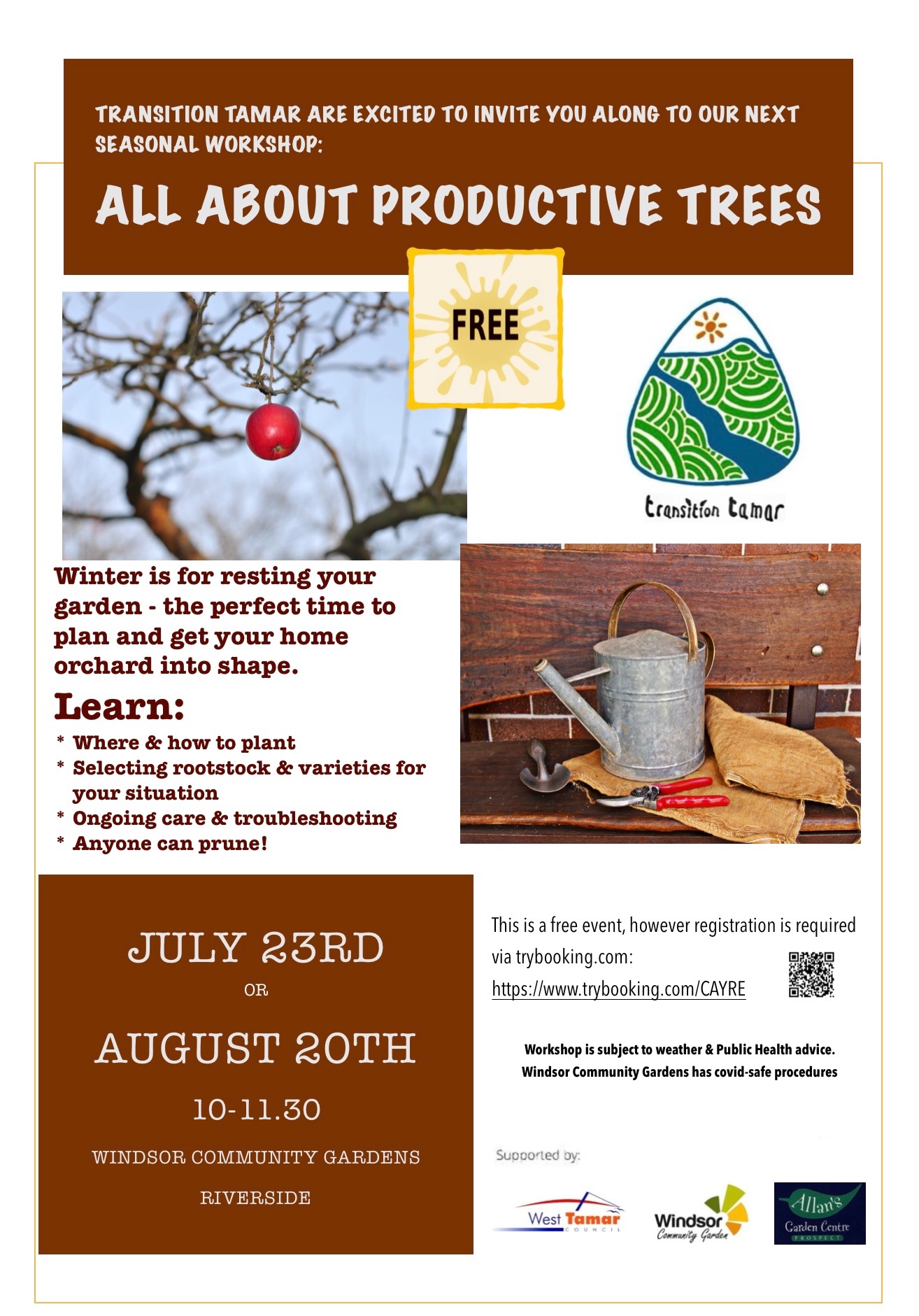 TRANSITION TAMAR ARE EXCITED TO INVITE YOU ALONG TO OUR NEXT SEASONAL WORKSHOP:

ALL ABOUT PRODUCTIVE TREES

FREE

transition tamar

Winter is for resting your garden - the perfect time to plan and get your home orchard into shape.

Learn:

* Where & how to plant
* Selecting rootstock & varieties for your situation
* Ongoing care & troubleshooting
* Anyone can prune!

JULY 23RD

OR

AUGUST 20TH

10-11.30

WINDSOR COMMUNITY GARDENS

RIVERSIDE

This is a free event, however registration is required via trybooking.com:
https://www.trybooking.com/CAYRE

Workshop is subject to weather & Public Health advice.
Windsor Community Gardens has covid-safe procedures

Supported by:

West Tamar COUNCIL

Windsor Community Garden

Allan's Garden Centre PROSPECT